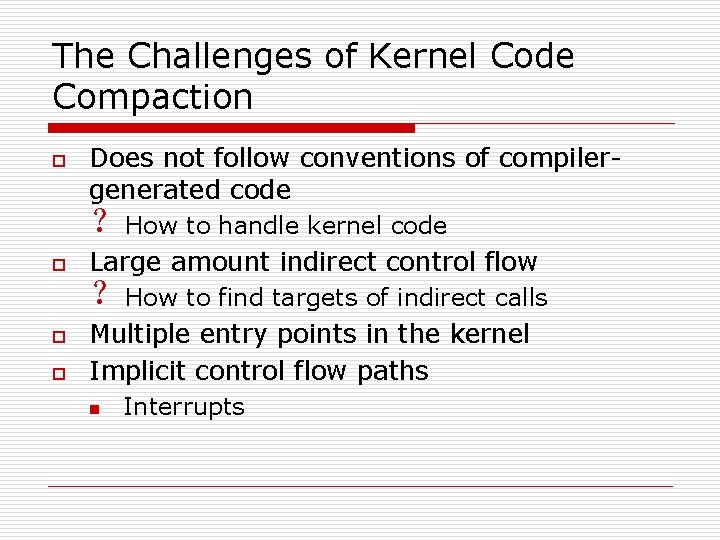 The Challenges of Kernel Code Compaction

Does not follow conventions of compiler-generated code

? How to handle kernel code

Large amount indirect control flow

? How to find targets of indirect calls

Multiple entry points in the kernel

Implicit control flow paths

Interrupts